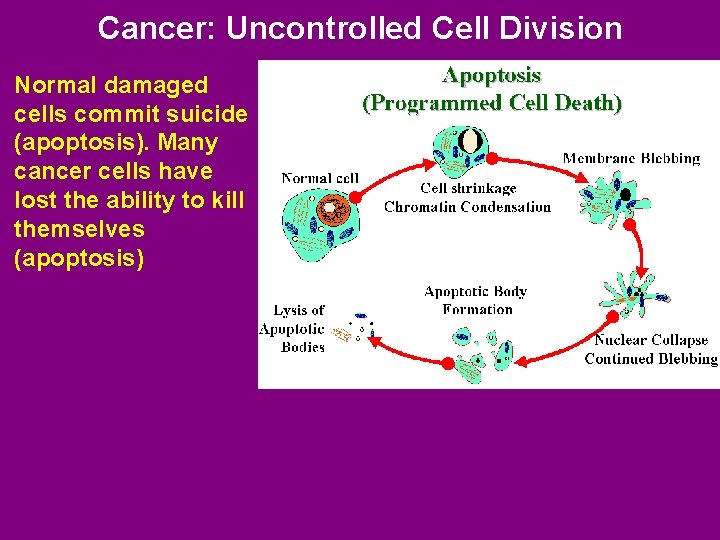 Cancer: Uncontrolled Cell Division

Normal damaged cells commit suicide (apoptosis). Many cancer cells have lost the ability to kill themselves (apoptosis)

Apoptosis
(Programmed Cell Death)

Normal cell

Cell shrinkage
Chromatin Condensation

Membrane Blebbing

Nuclear Collapse
Continued Blebbing

Apoptotic Body
Formation

Lysis of
Apoptotic
Bodies